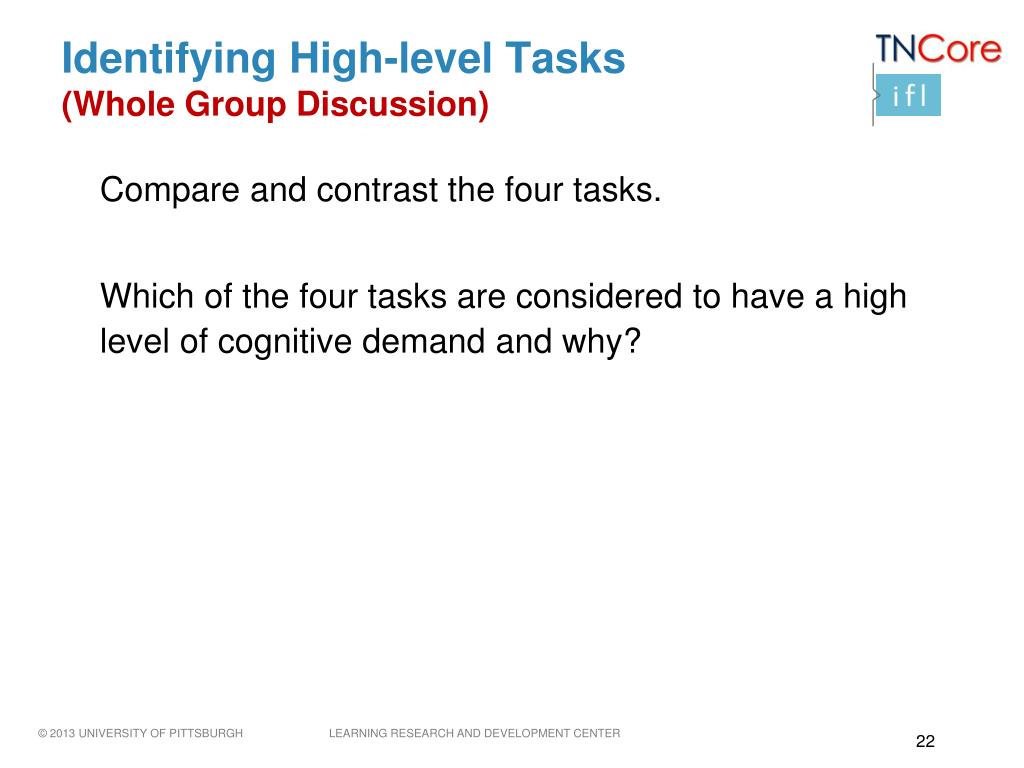 Identifying High-level Tasks
(Whole Group Discussion)

TNCore
ifl

Compare and contrast the four tasks.

Which of the four tasks are considered to have a high level of cognitive demand and why?

© 2013 UNIVERSITY OF PITTSBURGH LEARNING RESEARCH AND DEVELOPMENT CENTER

22